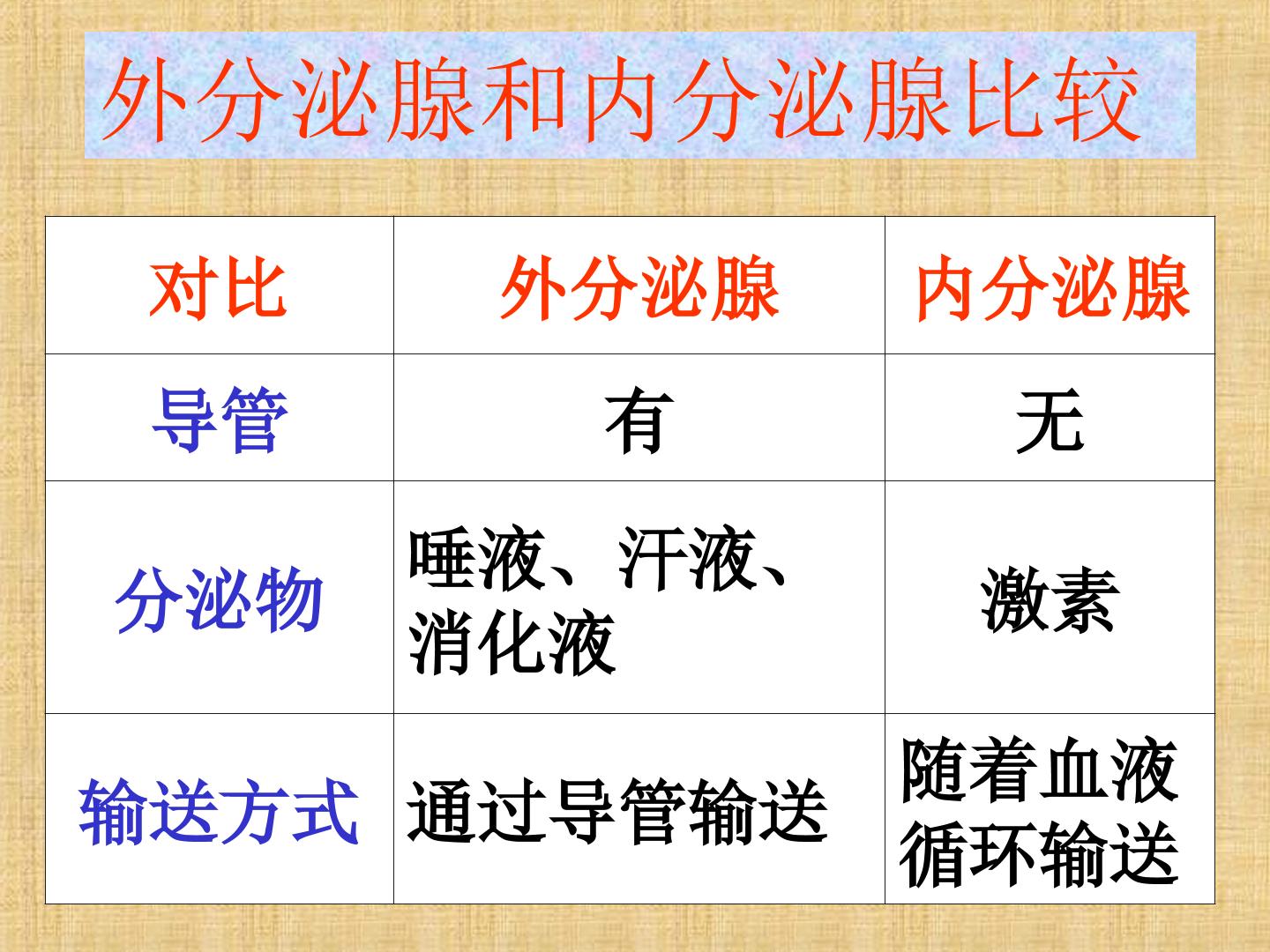 外分泌腺和内分泌腺比较

| 对比 | 外分泌腺 | 内分泌腺 |
|---|---|---|
| 导管 | 有 | 无 |
| 分泌物 | 唾液、汗液、消化液 | 激素 |
| 输送方式 | 通过导管输送 | 随着血液循环输送 |